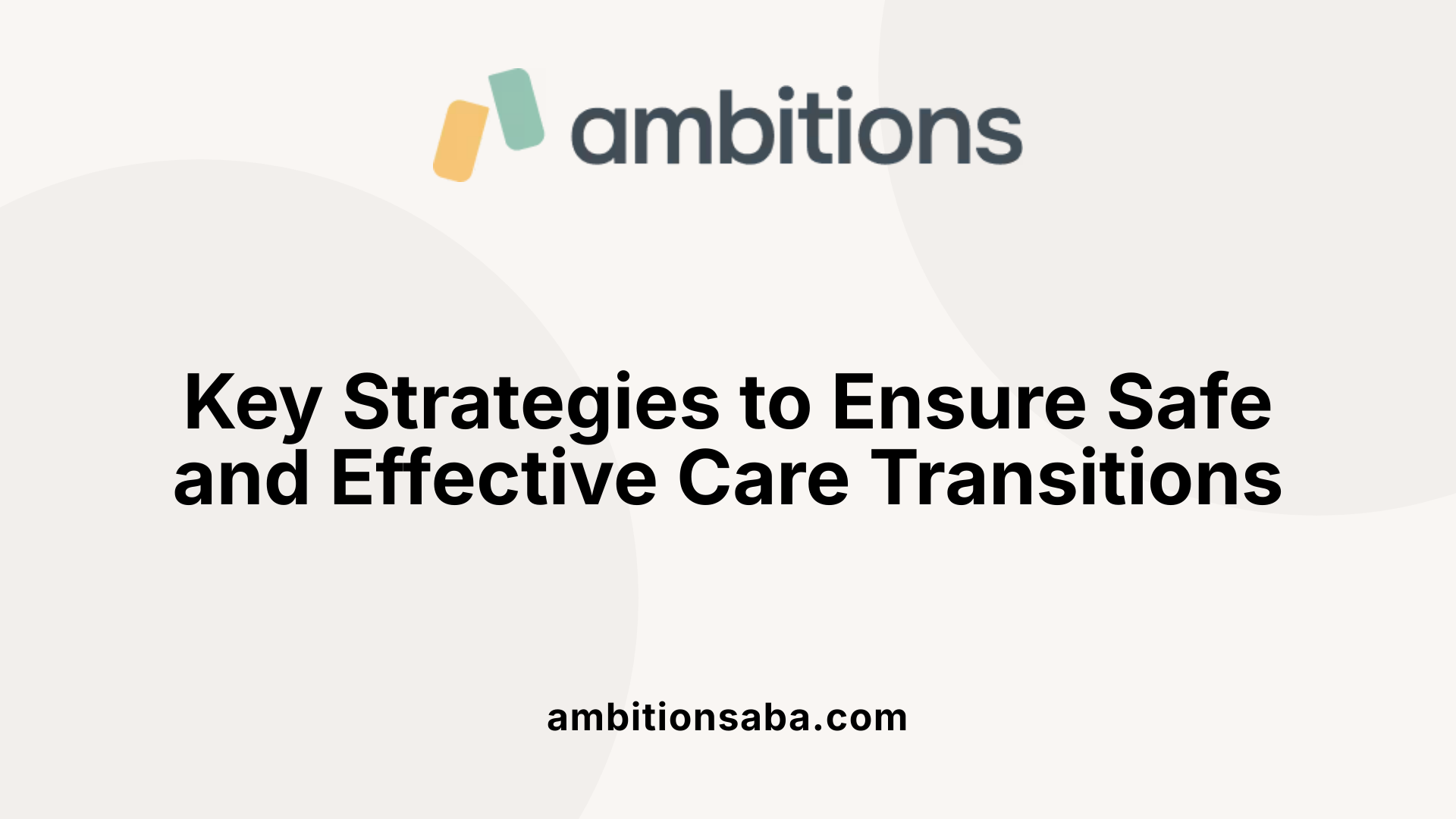 ambitions

Key Strategies to Ensure Safe and Effective Care Transitions

ambitionsaba.com